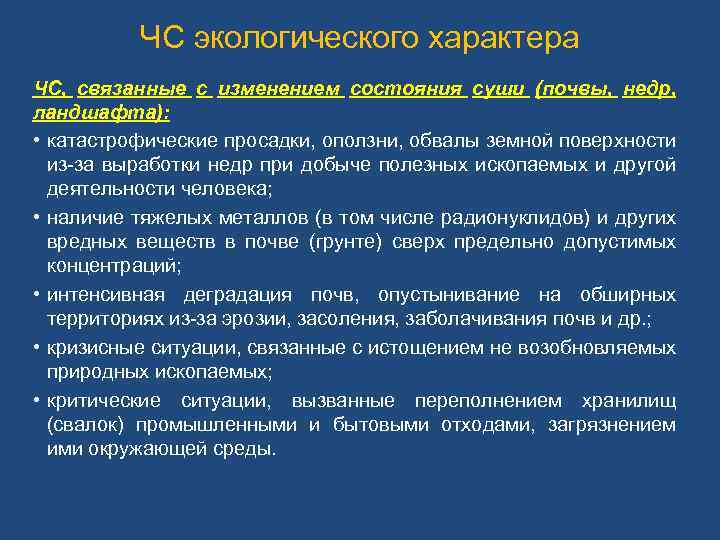 ЧС экологического характера

ЧС, связанные с изменением состояния суши (почвы, недр, ландшафта):

• катастрофические просадки, оползни, обвалы земной поверхности из-за выработки недр при добыче полезных ископаемых и другой деятельности человека;

• наличие тяжелых металлов (в том числе радионуклидов) и других вредных веществ в почве (грунте) сверх предельно допустимых концентраций;

• интенсивная деградация почв, опустынивание на обширных территориях из-за эрозии, засоления, заболачивания почв и др.;

• кризисные ситуации, связанные с истощением не возобновляемых природных ископаемых;

• критические ситуации, вызванные переполнением хранилищ (свалок) промышленными и бытовыми отходами, загрязнением ими окружающей среды.